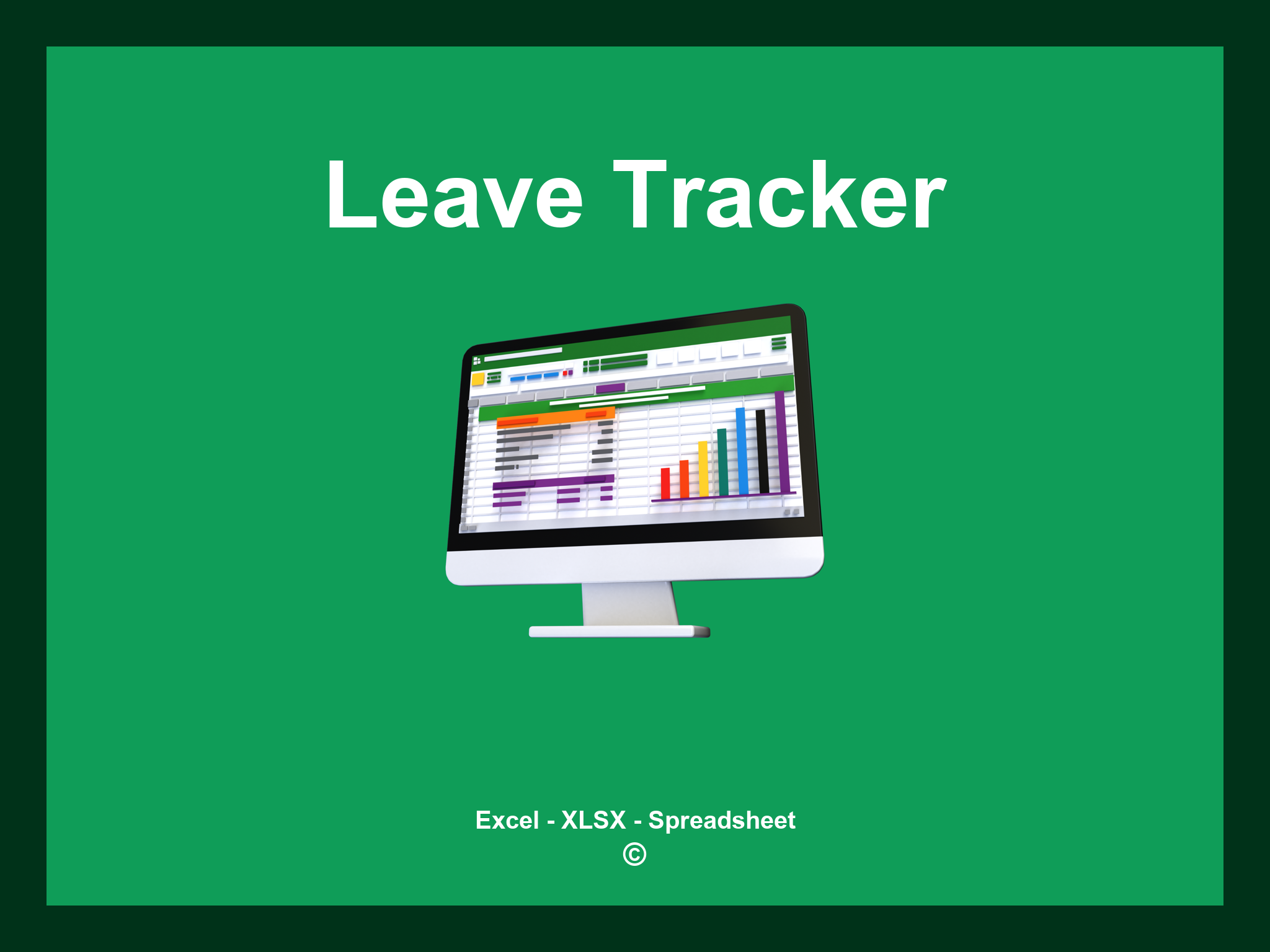 Leave Tracker

Excel - XLSX - Spreadsheet
©